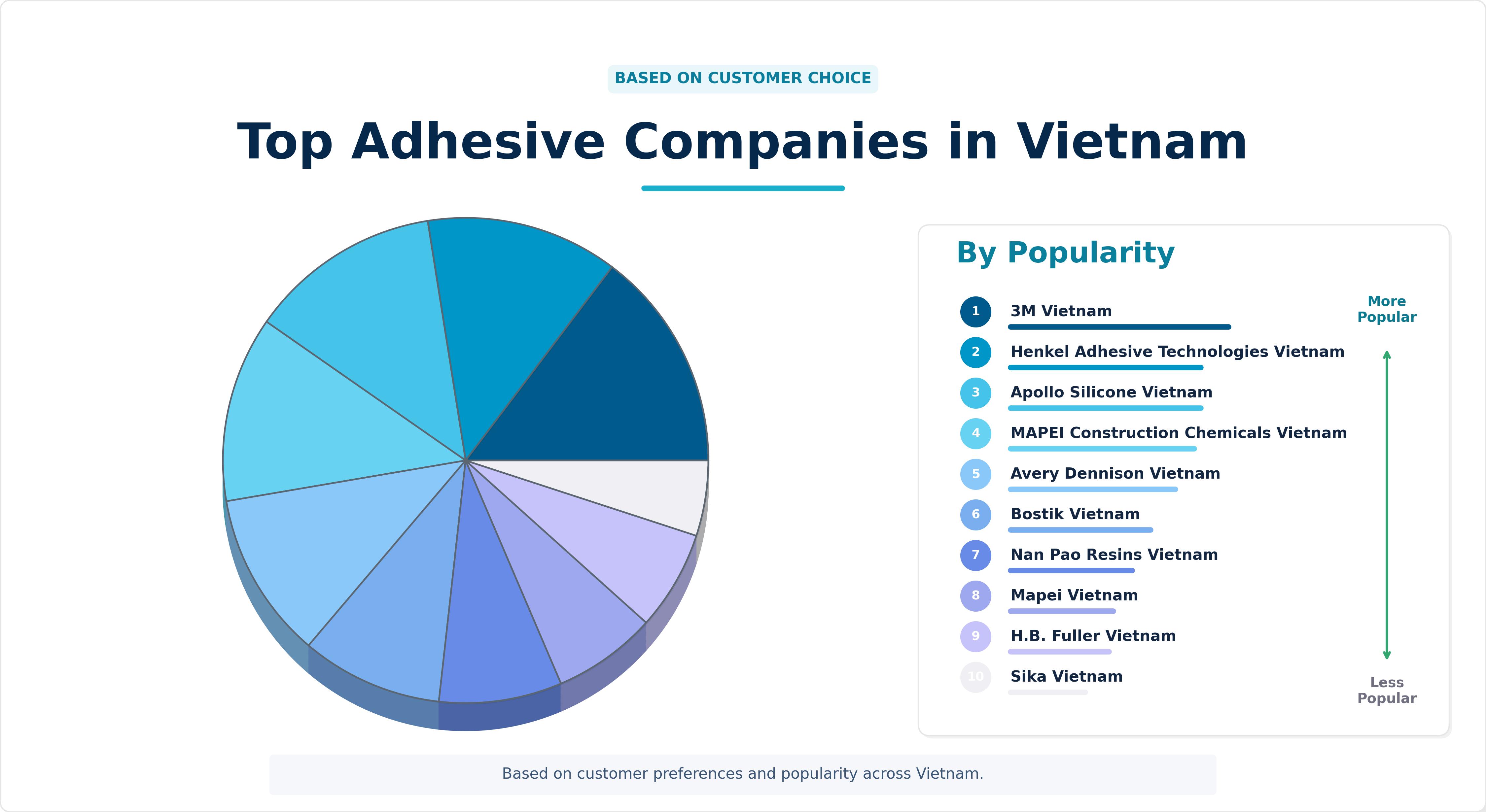 BASED ON CUSTOMER CHOICE

Top Adhesive Companies in Vietnam

By Popularity

1 3M Vietnam

2 Henkel Adhesive Technologies Vietnam

3 Apollo Silicone Vietnam

4 MAPEI Construction Chemicals Vietnam

5 Avery Dennison Vietnam

6 Bostik Vietnam

7 Nan Pao Resins Vietnam

8 Mapei Vietnam

9 H.B. Fuller Vietnam

10 Sika Vietnam

More Popular

Less Popular

Based on customer preferences and popularity across Vietnam.